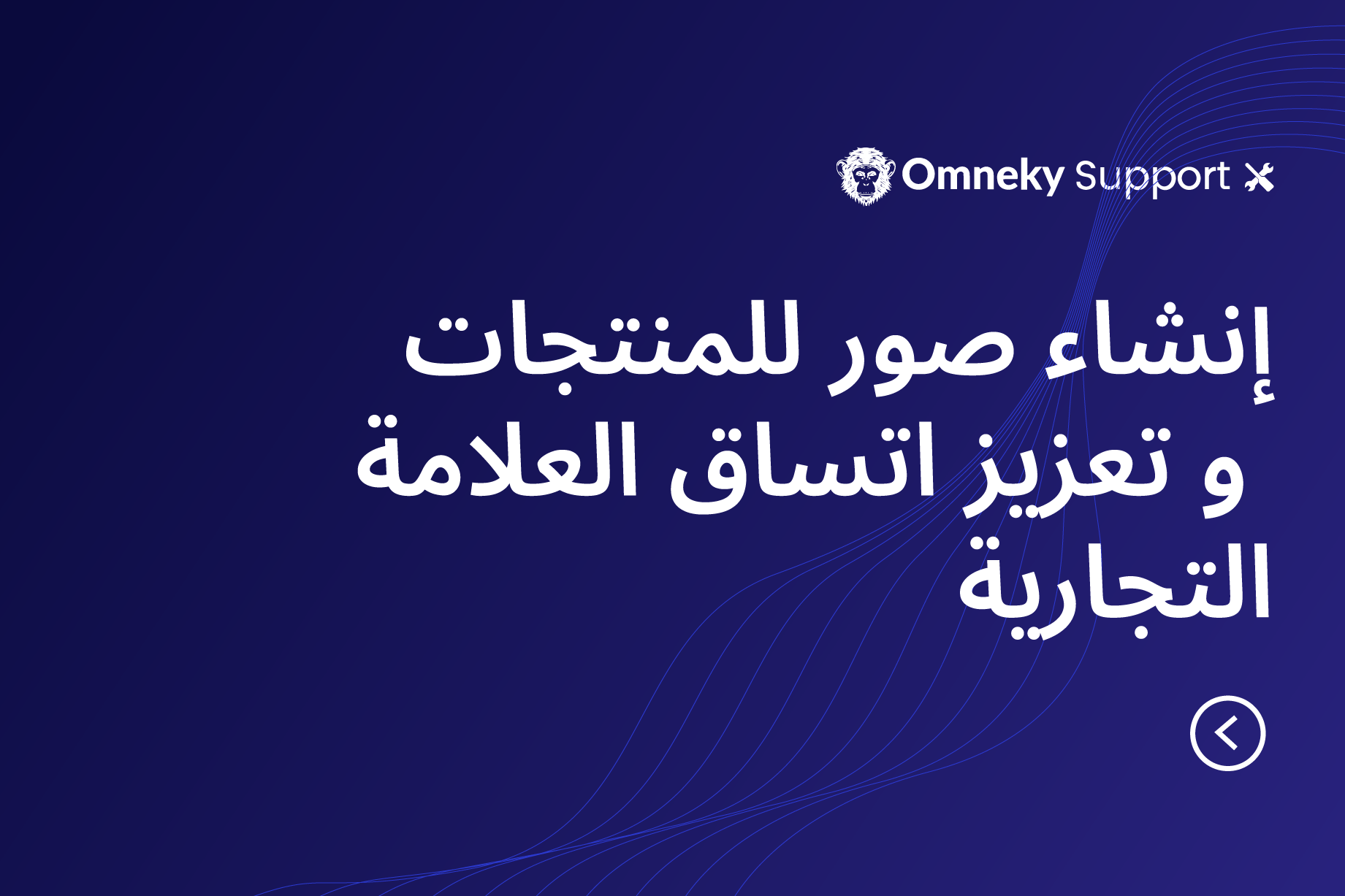 Omneky Support

إنشاء صور للمنتجات
و تعزيز اتساق العلامة
التجارية